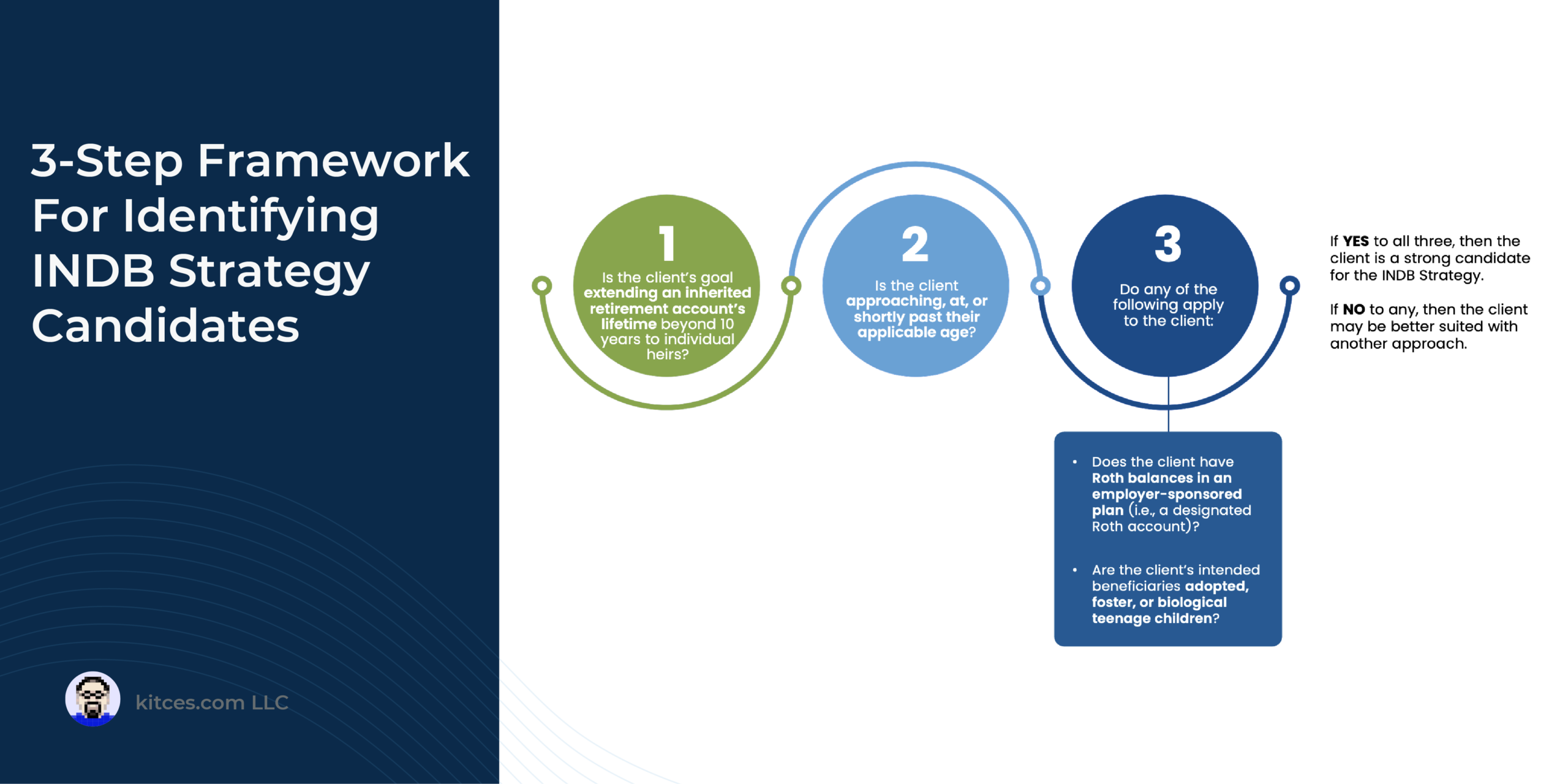 3-Step Framework For Identifying INDB Strategy Candidates

kitces.com LLC

1

Is the client's goal extending an inherited retirement account's lifetime beyond 10 years to individual heirs?

2

Is the client approaching, at, or shortly past their applicable age?

3

Do any of the following apply to the client:

• Does the client have Roth balances in an employer-sponsored plan (i.e., a designated Roth account)?

• Are the client's intended beneficiaries adopted, foster, or biological teenage children?

If YES to all three, then the client is a strong candidate for the INDB Strategy.

If NO to any, then the client may be better suited with another approach.